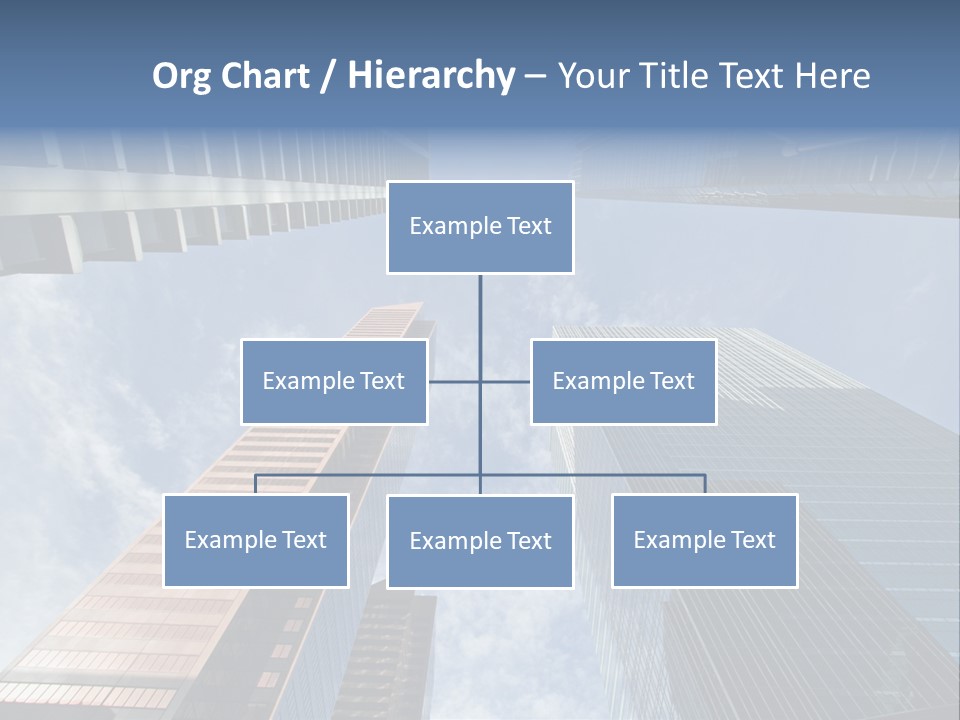 Org Chart / Hierarchy – Your Title Text Here

Example Text

Example Text

Example Text

Example Text

Example Text

Example Text